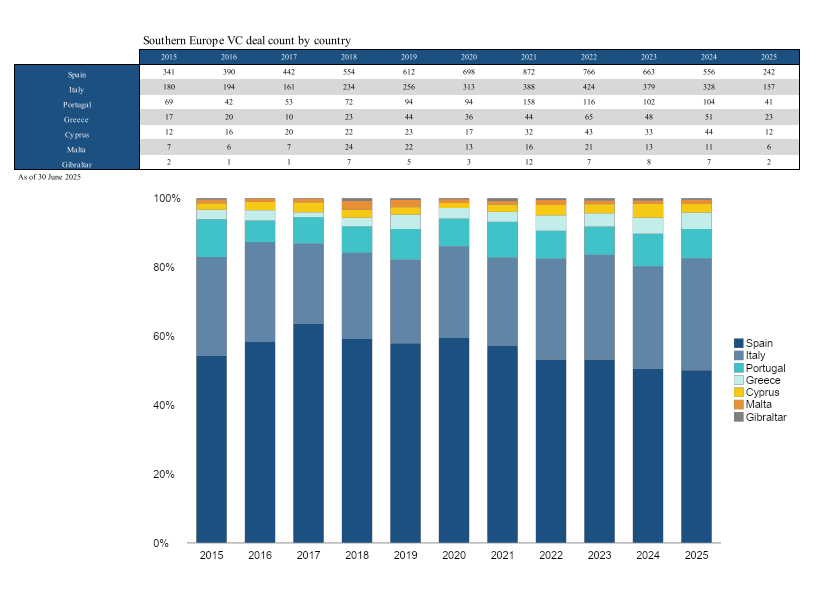 Southern Europe VC deal count by country

| | 2015 | 2016 | 2017 | 2018 | 2019 | 2020 | 2021 | 2022 | 2023 | 2024 | 2025 |
|---|---|---|---|---|---|---|---|---|---|---|---|
| Spain | 341 | 390 | 442 | 554 | 612 | 698 | 872 | 766 | 663 | 556 | 242 |
| Italy | 180 | 194 | 161 | 234 | 256 | 313 | 388 | 424 | 379 | 328 | 157 |
| Portugal | 69 | 42 | 53 | 72 | 94 | 94 | 158 | 116 | 102 | 104 | 41 |
| Greece | 17 | 20 | 10 | 23 | 44 | 36 | 44 | 65 | 48 | 51 | 23 |
| Cyprus | 12 | 16 | 20 | 22 | 23 | 17 | 32 | 43 | 33 | 44 | 12 |
| Malta | 7 | 6 | 7 | 24 | 22 | 13 | 16 | 21 | 13 | 11 | 6 |
| Gibraltar | 2 | 1 | 1 | 7 | 5 | 3 | 12 | 7 | 8 | 7 | 2 |

As of 30 June 2025

100%
80%
60%
40%
20%
0%
2015 2016 2017 2018 2019 2020 2021 2022 2023 2024 2025

Spain
Italy
Portugal
Greece
Cyprus
Malta
Gibraltar